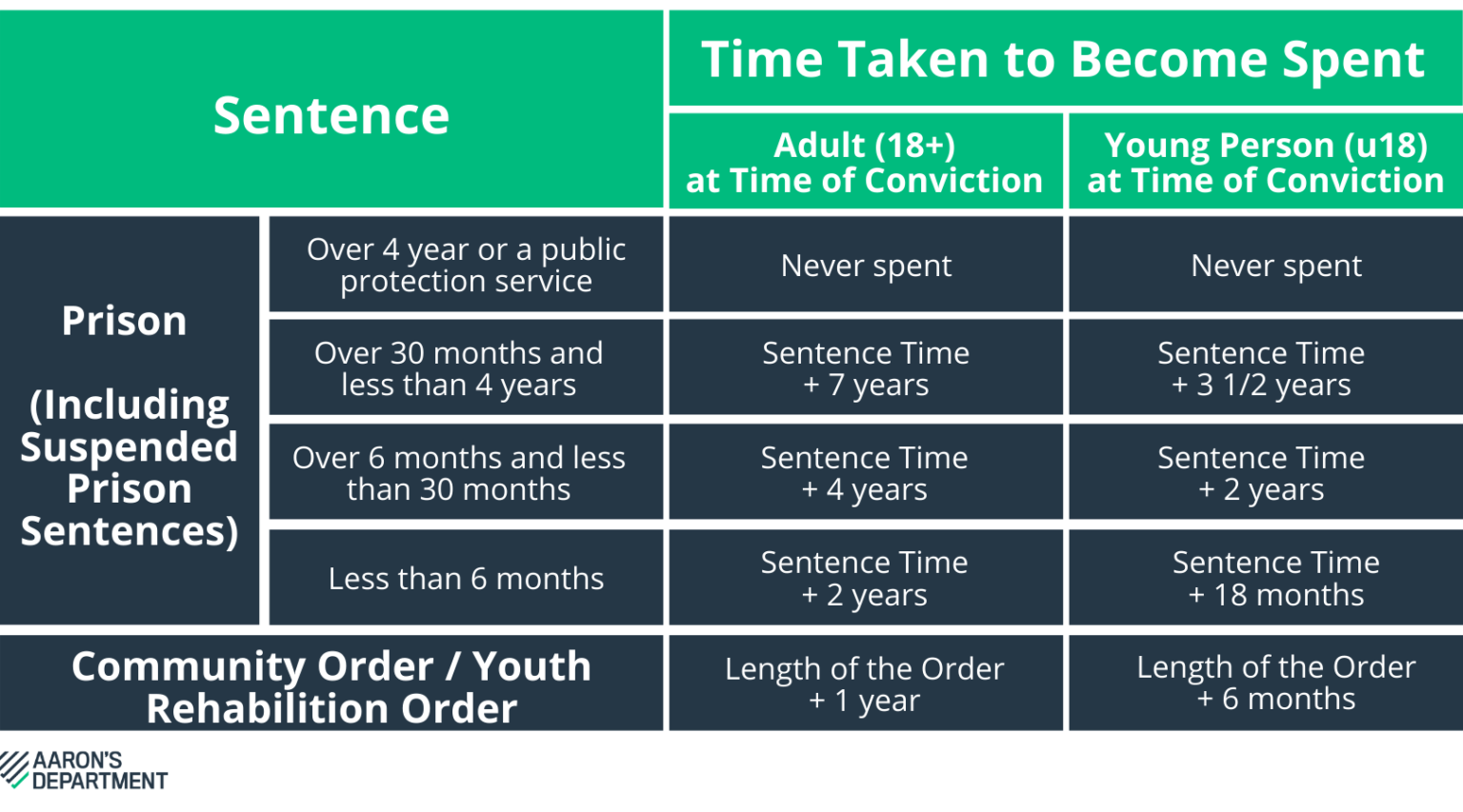 | Sentence | | Time Taken to Become Spent | |
|---|---|---|---|
| | | Adult (18+) at Time of Conviction | Young Person (u18) at Time of Conviction |
| Prison (Including Suspended Prison Sentences) | Over 4 year or a public protection service | Never spent | Never spent |
| | Over 30 months and less than 4 years | Sentence Time + 7 years | Sentence Time + 3 1/2 years |
| | Over 6 months and less than 30 months | Sentence Time + 4 years | Sentence Time + 2 years |
| | Less than 6 months | Sentence Time + 2 years | Sentence Time + 18 months |
| Community Order / Youth Rehabilition Order | | Length of the Order + 1 year | Length of the Order + 6 months |

AARON'S DEPARTMENT